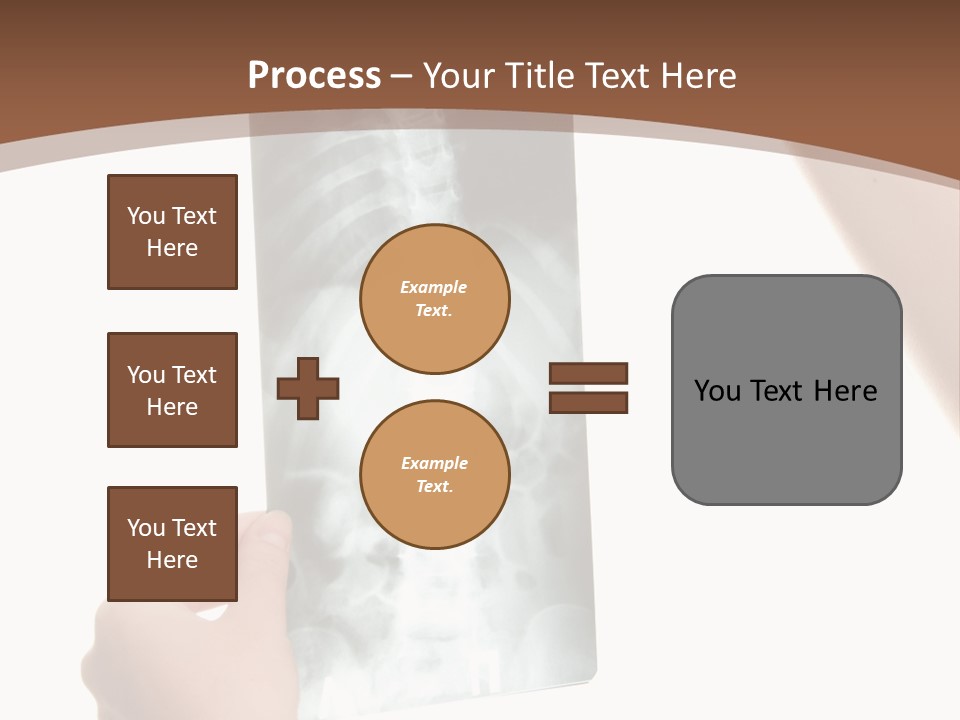 Process – Your Title Text Here

You Text Here

You Text Here

You Text Here

Example Text.

Example Text.

You Text Here